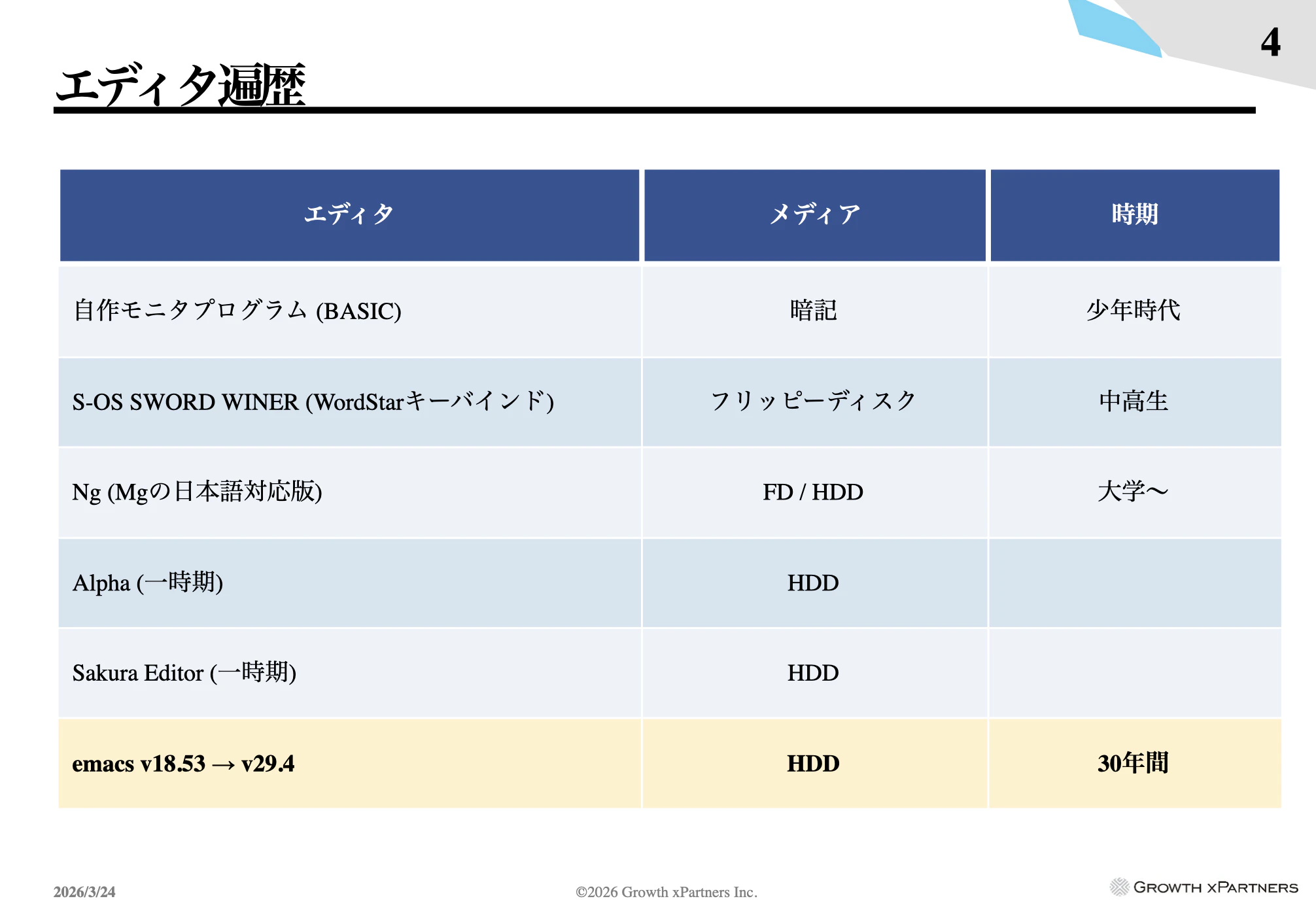 4

エディタ遍歴

| エディタ | メディア | 時期 |
|---|---|---|
| 自作モニタプログラム (BASIC) | 暗記 | 少年時代 |
| S-OS SWORD WINER (WordStarキーバインド) | フリッピーディスク | 中高生 |
| Ng (Mgの日本語対応版) | FD / HDD | 大学〜 |
| Alpha (一時期) | HDD | |
| Sakura Editor (一時期) | HDD | |
| emacs v18.53 → v29.4 | HDD | 30年間 |

2026/3/24

©2026 Growth xPartners Inc.

GROWTH XPARTNERS